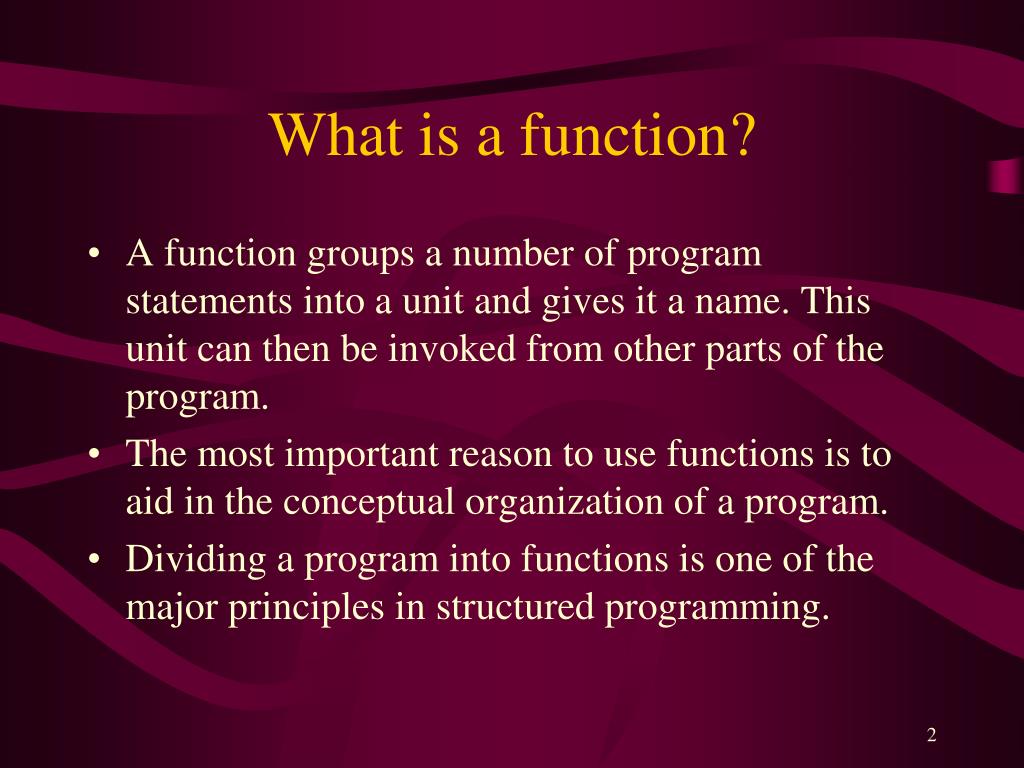 What is a function?

• A function groups a number of program statements into a unit and gives it a name. This unit can then be invoked from other parts of the program.
• The most important reason to use functions is to aid in the conceptual organization of a program.
• Dividing a program into functions is one of the major principles in structured programming.

2